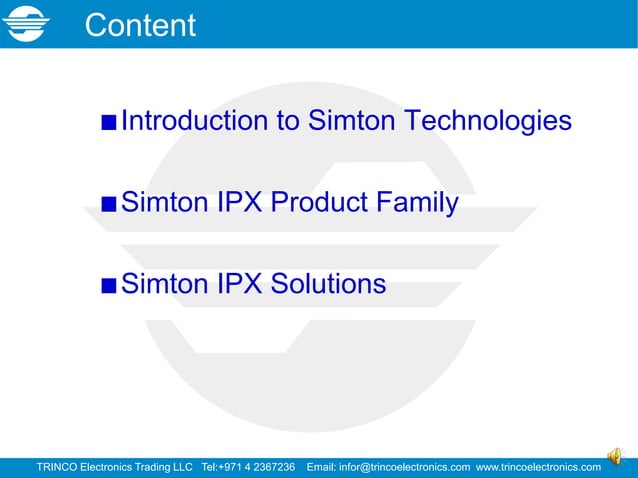 Content

■ Introduction to Simton Technologies

■ Simton IPX Product Family

■ Simton IPX Solutions

TRINCO Electronics Trading LLC Tel:+971 4 2367236 Email: infor@trincoelectronics.com www.trincoelectronics.com